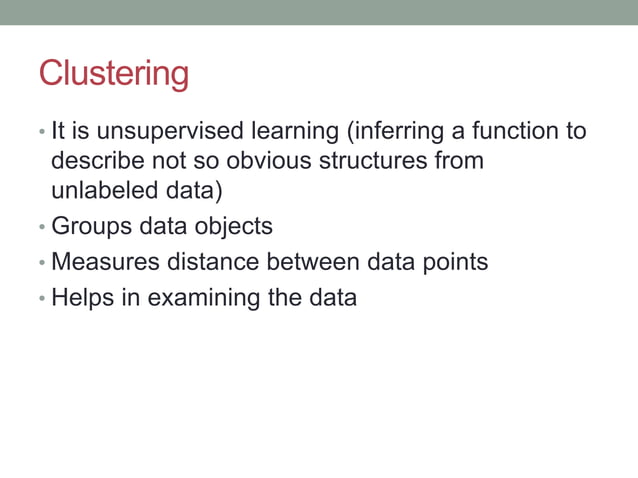 Clustering

• It is unsupervised learning (inferring a function to describe not so obvious structures from unlabeled data)
• Groups data objects
• Measures distance between data points
• Helps in examining the data